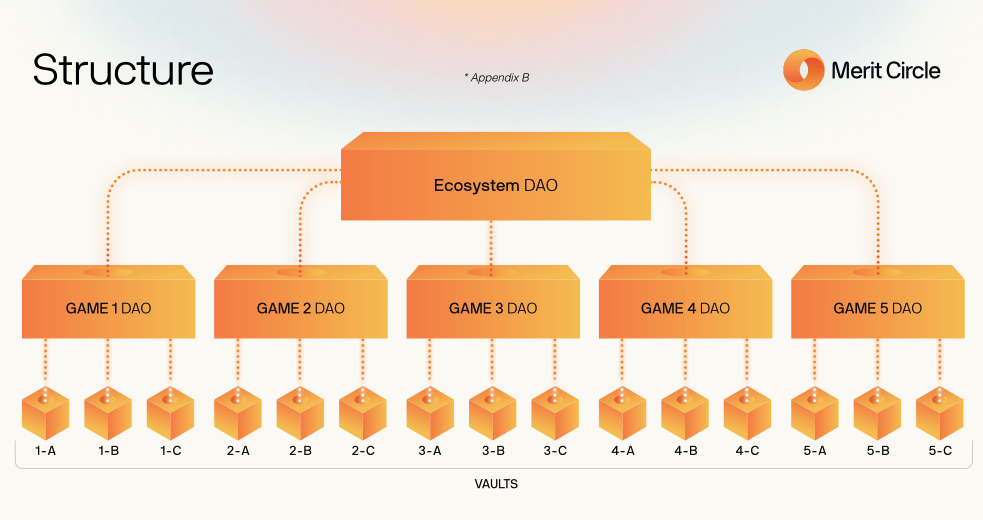 Structure

* Appendix B

Merit Circle

Ecosystem DAO

GAME 1 DAO

GAME 2 DAO

GAME 3 DAO

GAME 4 DAO

GAME 5 DAO

1-A 1-B 1-C 2-A 2-B 2-C 3-A 3-B 3-C 4-A 4-B 4-C 5-A 5-B 5-C

VAULTS